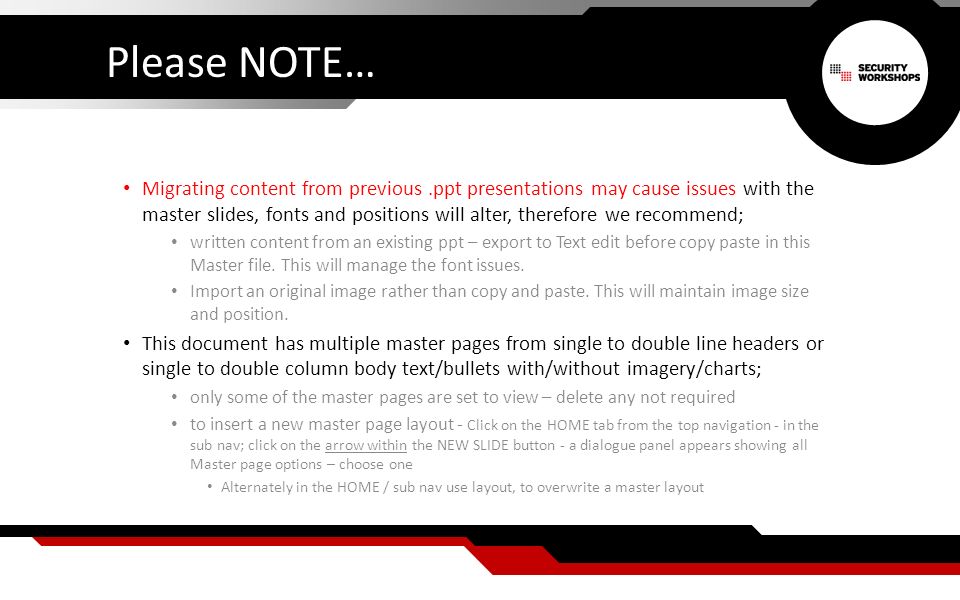 Please NOTE…

SECURITY WORKSHOPS

• Migrating content from previous .ppt presentations may cause issues with the master slides, fonts and positions will alter, therefore we recommend;
  • written content from an existing ppt – export to Text edit before copy paste in this Master file. This will manage the font issues.
  • Import an original image rather than copy and paste. This will maintain image size and position.
• This document has multiple master pages from single to double line headers or single to double column body text/bullets with/without imagery/charts;
  • only some of the master pages are set to view – delete any not required
  • to insert a new master page layout - Click on the HOME tab from the top navigation - in the sub nav; click on the arrow within the NEW SLIDE button - a dialogue panel appears showing all Master page options – choose one
    • Alternately in the HOME / sub nav use layout, to overwrite a master layout